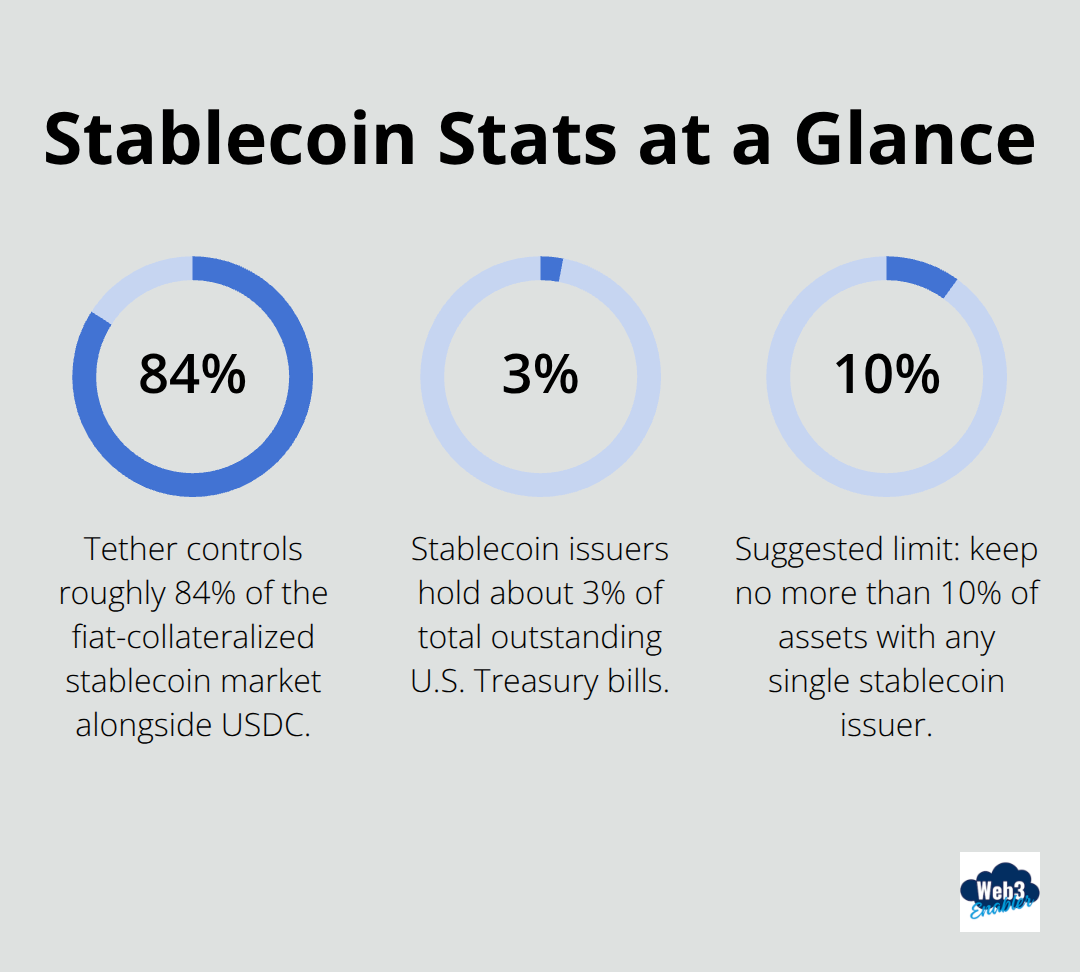 Stablecoin Stats at a Glance

84%

Tether controls roughly 84% of the fiat-collateralized stablecoin market alongside USDC.

3%

Stablecoin issuers hold about 3% of total outstanding U.S. Treasury bills.

10%

Suggested limit: keep no more than 10% of assets with any single stablecoin issuer.

Web3 Enabler